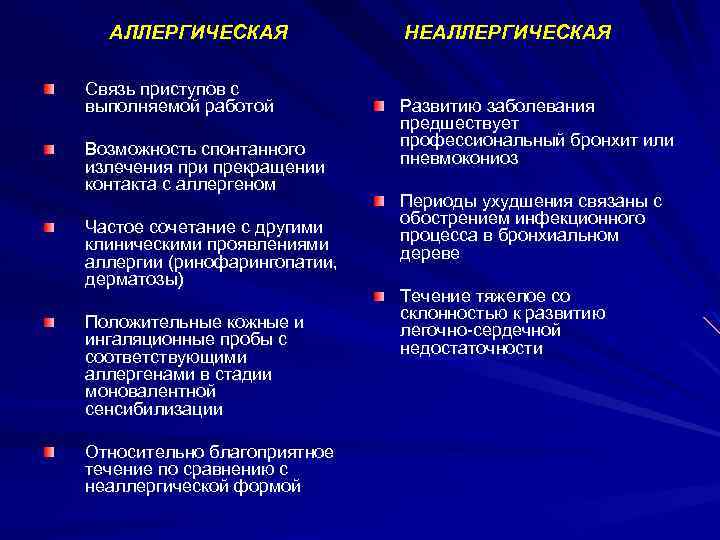 АЛЛЕРГИЧЕСКАЯ

Связь приступов с выполняемой работой

Возможность спонтанного излечения при прекращении контакта с аллергеном

Частое сочетание с другими клиническими проявлениями аллергии (ринофарингопатии, дерматозы)

Положительные кожные и ингаляционные пробы с соответствующими аллергенами в стадии моновалентной сенсибилизации

Относительно благоприятное течение по сравнению с неаллергической формой

НЕАЛЛЕРГИЧЕСКАЯ

Развитию заболевания предшествует профессиональный бронхит или пневмокониоз

Периоды ухудшения связаны с обострением инфекционного процесса в бронхиальном дереве

Течение тяжелое со склонностью к развитию легочно-сердечной недостаточности